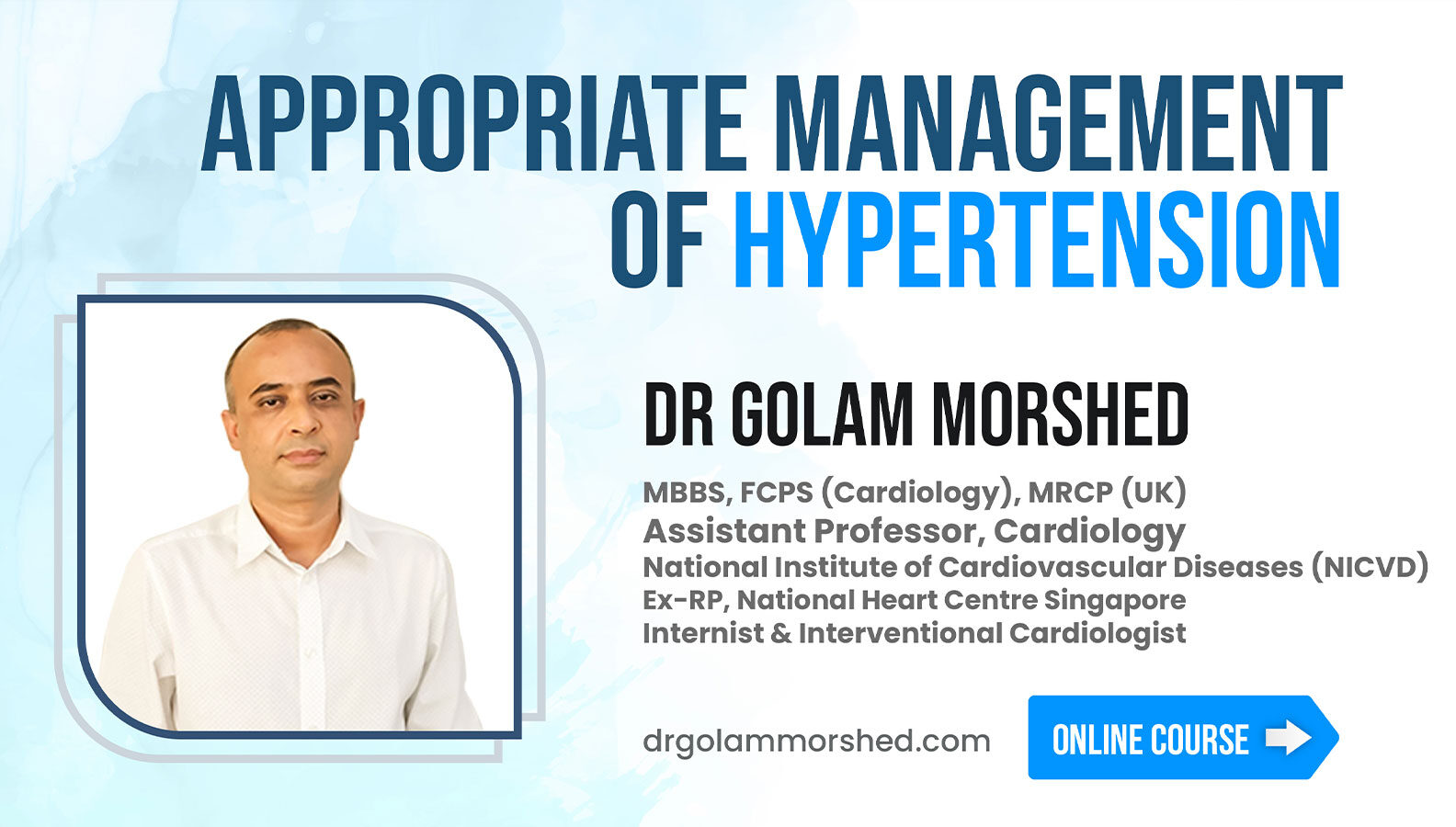 APPROPRIATE MANAGEMENT OF HYPERTENSION

DR GOLAM MORSHED

MBBS, FCPS (Cardiology), MRCP (UK)
Assistant Professor, Cardiology
National Institute of Cardiovascular Diseases (NICVD)
Ex-RP, National Heart Centre Singapore
Internist & Interventional Cardiologist

drgolammorshed.com

ONLINE COURSE